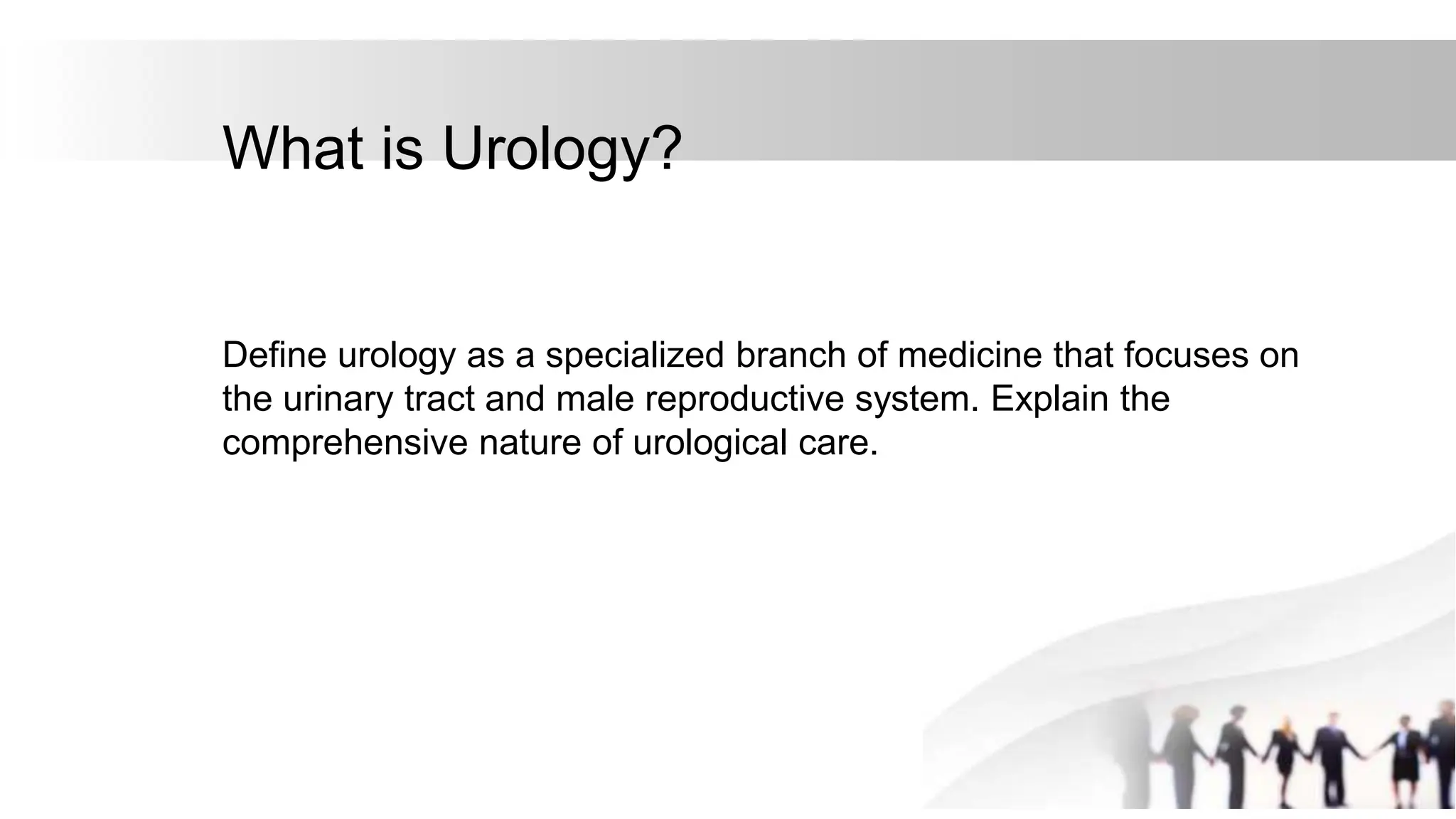 What is Urology?

Define urology as a specialized branch of medicine that focuses on the urinary tract and male reproductive system. Explain the comprehensive nature of urological care.